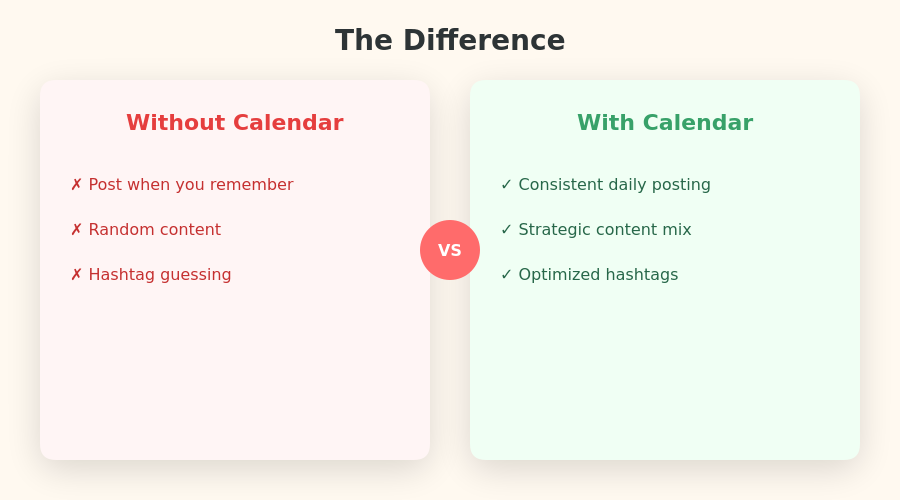 The Difference

Without Calendar

✗ Post when you remember

✗ Random content

✗ Hashtag guessing

VS

With Calendar

✓ Consistent daily posting

✓ Strategic content mix

✓ Optimized hashtags